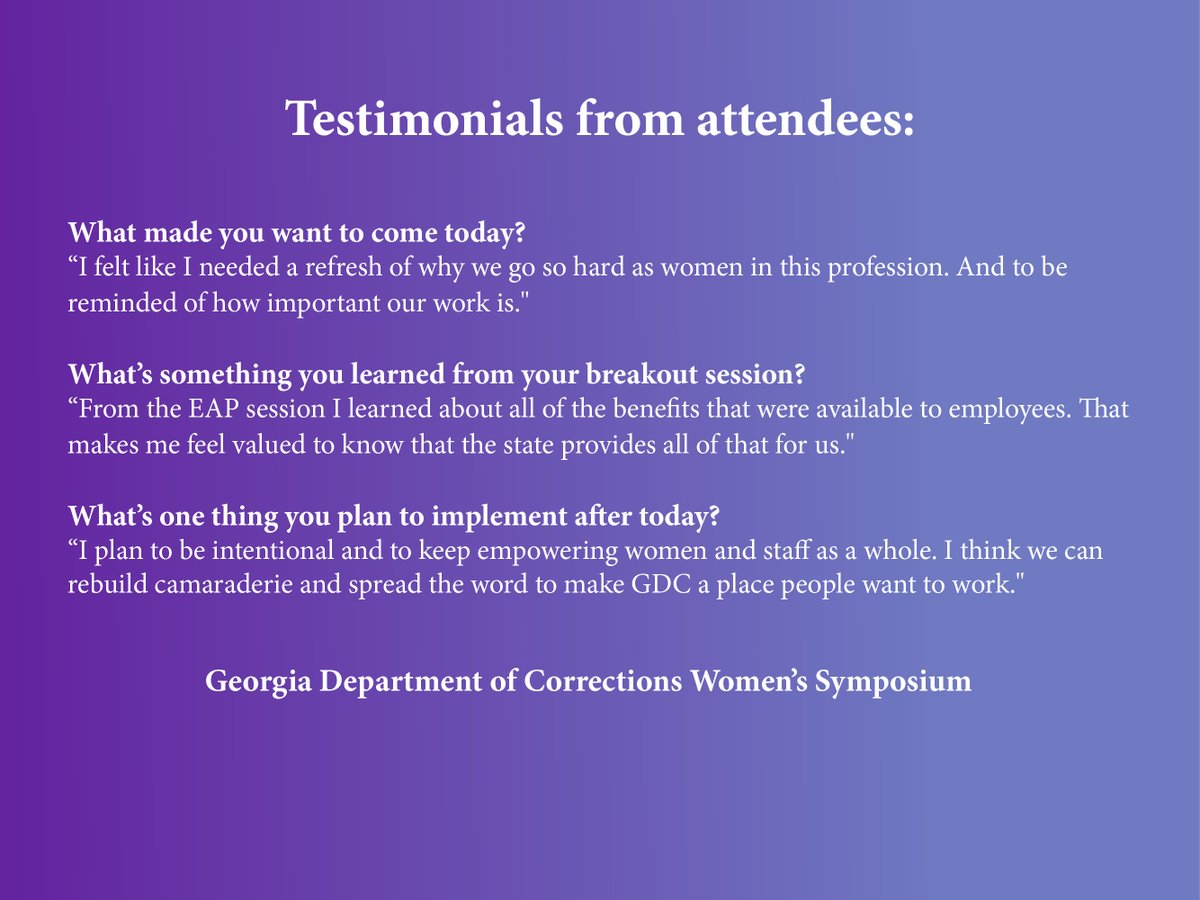 Testimonials from attendees:

What made you want to come today?
“I felt like I needed a refresh of why we go so hard as women in this profession. And to be reminded of how important our work is."

What’s something you learned from your breakout session?
“From the EAP session I learned about all of the benefits that were available to employees. That makes me feel valued to know that the state provides all of that for us."

What’s one thing you plan to implement after today?
“I plan to be intentional and to keep empowering women and staff as a whole. I think we can rebuild camaraderie and spread the word to make GDC a place people want to work."

Georgia Department of Corrections Women’s Symposium